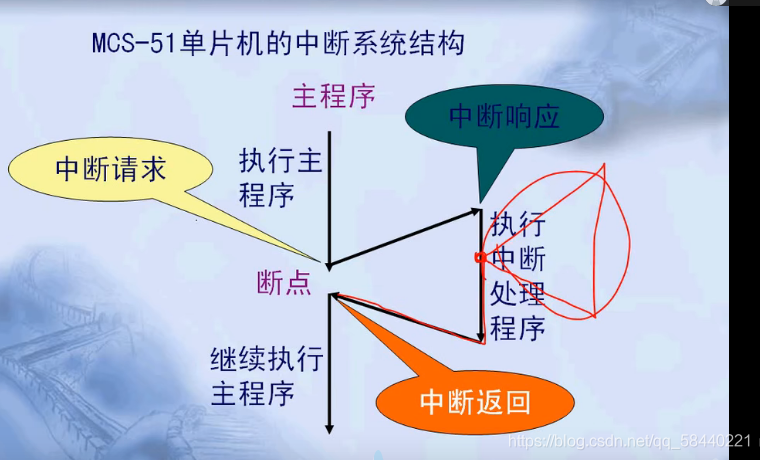 MCS-51单片机的中断系统结构

主程序

中断响应

中断请求

执行主程序

执行中断处理程序

断点

继续执行主程序

中断返回

https://blog.csdn.net/qq_58440221